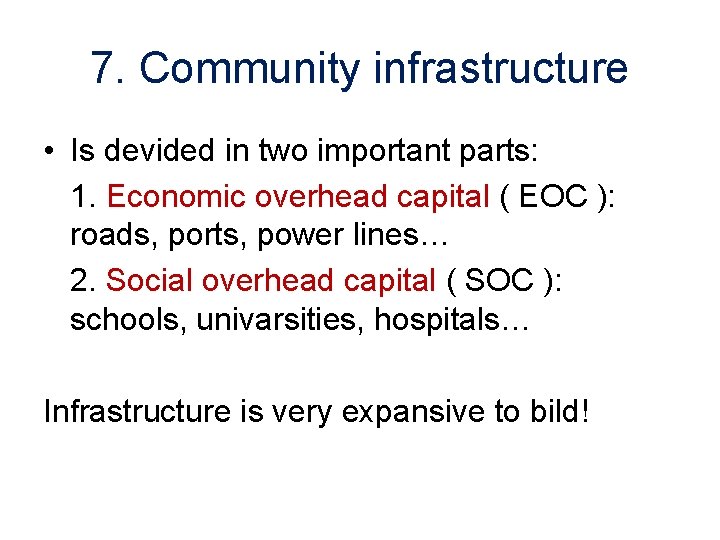 7. Community infrastructure

• Is devided in two important parts:

1. Economic overhead capital ( EOC ): roads, ports, power lines…

2. Social overhead capital ( SOC ): schools, univarsities, hospitals…

Infrastructure is very expansive to bild!